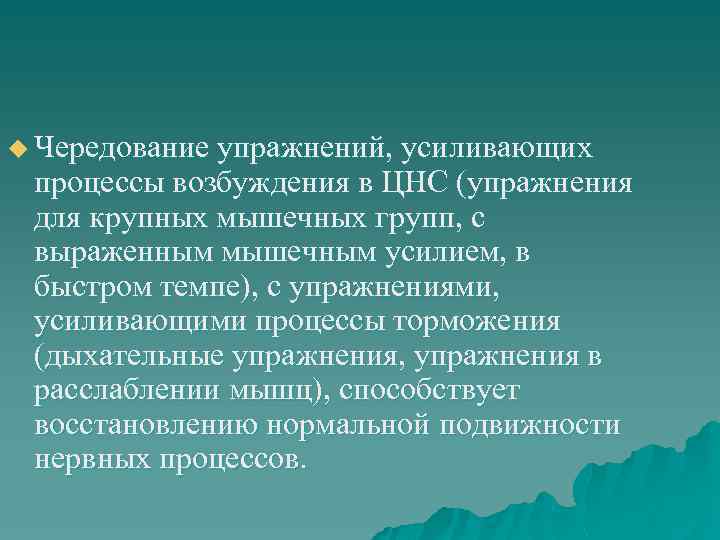 Чередование упражнений, усиливающих процессы возбуждения в ЦНС (упражнения для крупных мышечных групп, с выраженным мышечным усилием, в быстром темпе), с упражнениями, усиливающими процессы торможения (дыхательные упражнения, упражнения в расслаблении мышц), способствует восстановлению нормальной подвижности нервных процессов.